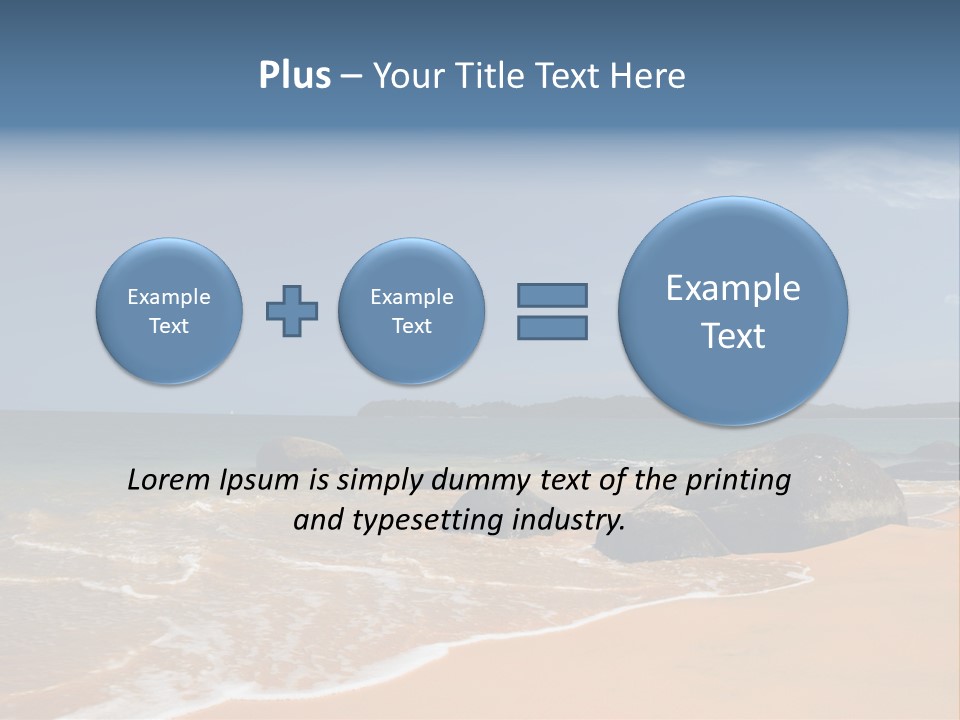 Plus – Your Title Text Here

Example Text

Example Text

Example Text

Lorem Ipsum is simply dummy text of the printing and typesetting industry.